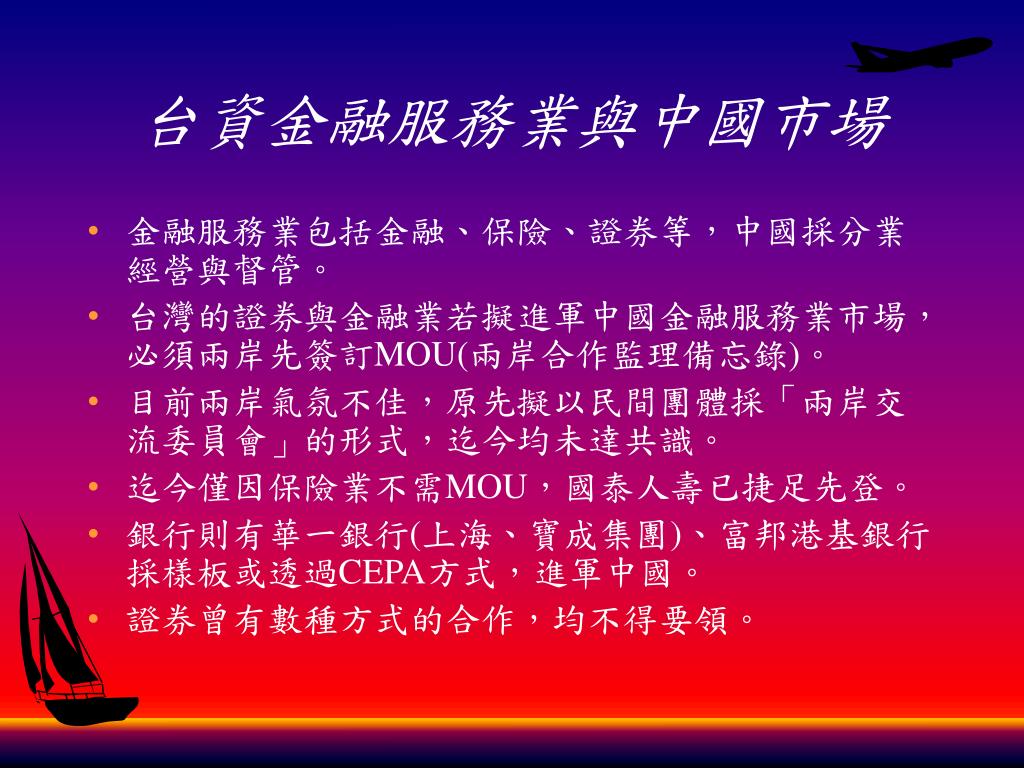 台資金融服務業與中國市場

• 金融服務業包括金融、保險、證券等，中國採分業經營與督管。
• 台灣的證券與金融業若擬進軍中國金融服務業市場，必須兩岸先簽訂MOU(兩岸合作監理備忘錄)。
• 目前兩岸氣氛不佳，原先擬以民間團體採「兩岸交流委員會」的形式，迄今均未達共識。
• 迄今僅因保險業不需MOU，國泰人壽已捷足先登。
• 銀行則有華一銀行(上海、寶成集團)、富邦港基銀行採樣板或透過CEPA方式，進軍中國。
• 證券曾有數種方式的合作，均不得要領。